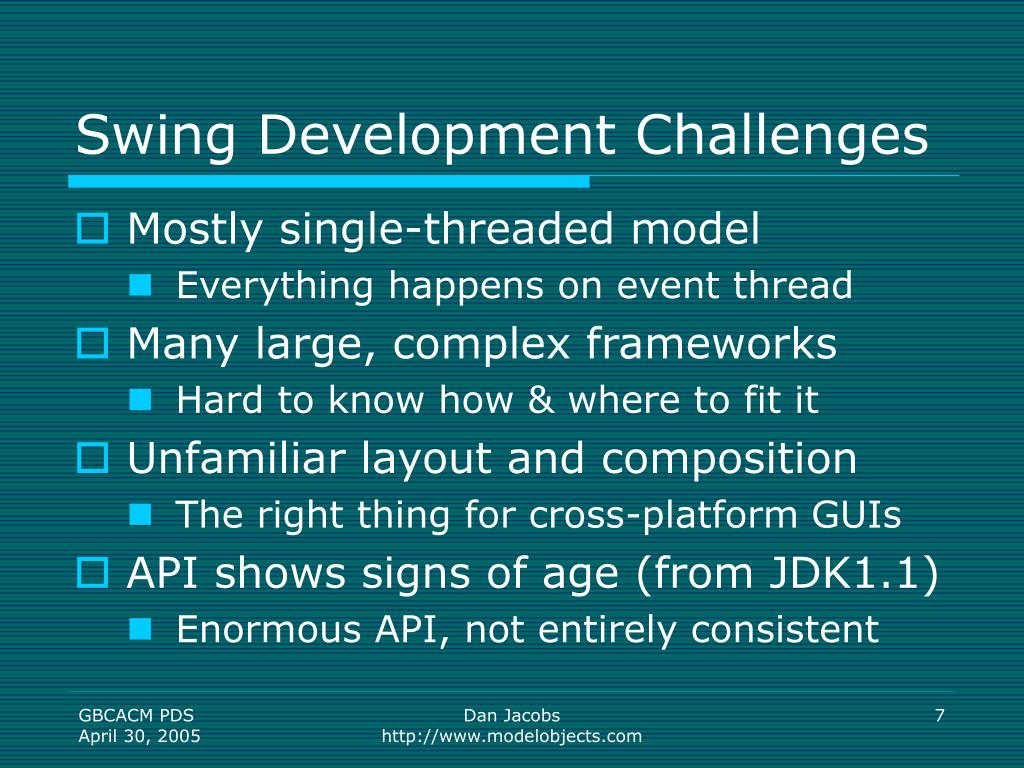 Swing Development Challenges

Mostly single-threaded model

Everything happens on event thread

Many large, complex frameworks

Hard to know how & where to fit it

Unfamiliar layout and composition

The right thing for cross-platform GUIs

API shows signs of age (from JDK1.1)

Enormous API, not entirely consistent

GBCACM PDS
April 30, 2005

Dan Jacobs
http://www.modelobjects.com

7